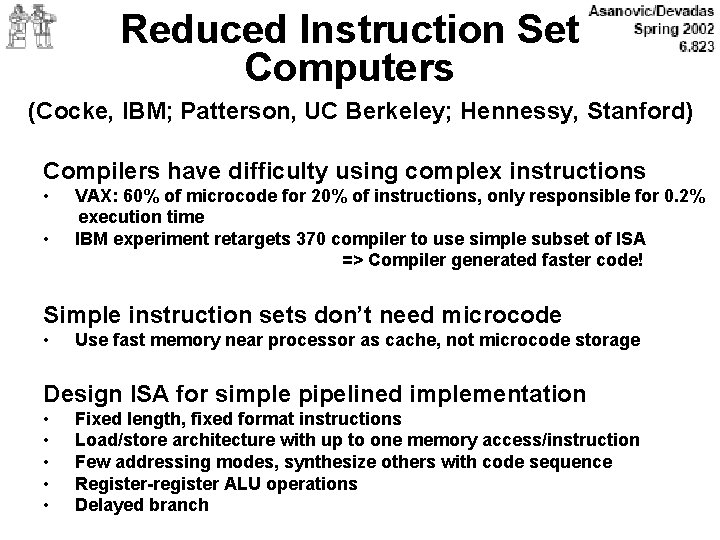 Asanovic/Devadas
Spring 2002
6.823

Reduced Instruction Set Computers

(Cocke, IBM; Patterson, UC Berkeley; Hennessy, Stanford)

Compilers have difficulty using complex instructions
• VAX: 60% of microcode for 20% of instructions, only responsible for 0.2% execution time
• IBM experiment retargets 370 compiler to use simple subset of ISA
=> Compiler generated faster code!

Simple instruction sets don't need microcode
• Use fast memory near processor as cache, not microcode storage

Design ISA for simple pipelined implementation
• Fixed length, fixed format instructions
• Load/store architecture with up to one memory access/instruction
• Few addressing modes, synthesize others with code sequence
• Register-register ALU operations
• Delayed branch